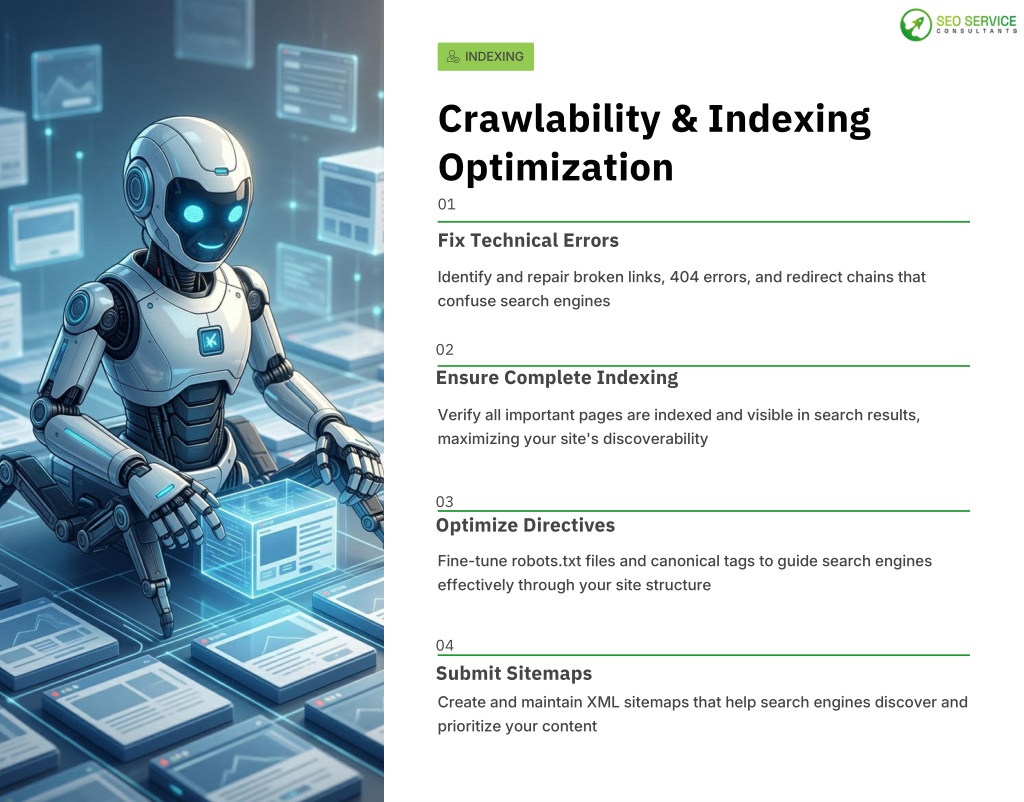 SEO SERVICE CONSULTANTS

INDEXING

Crawlability & Indexing Optimization

01

Fix Technical Errors

Identify and repair broken links, 404 errors, and redirect chains that confuse search engines

02

Ensure Complete Indexing

Verify all important pages are indexed and visible in search results, maximizing your site's discoverability

03

Optimize Directives

Fine-tune robots.txt files and canonical tags to guide search engines effectively through your site structure

04

Submit Sitemaps

Create and maintain XML sitemaps that help search engines discover and prioritize your content